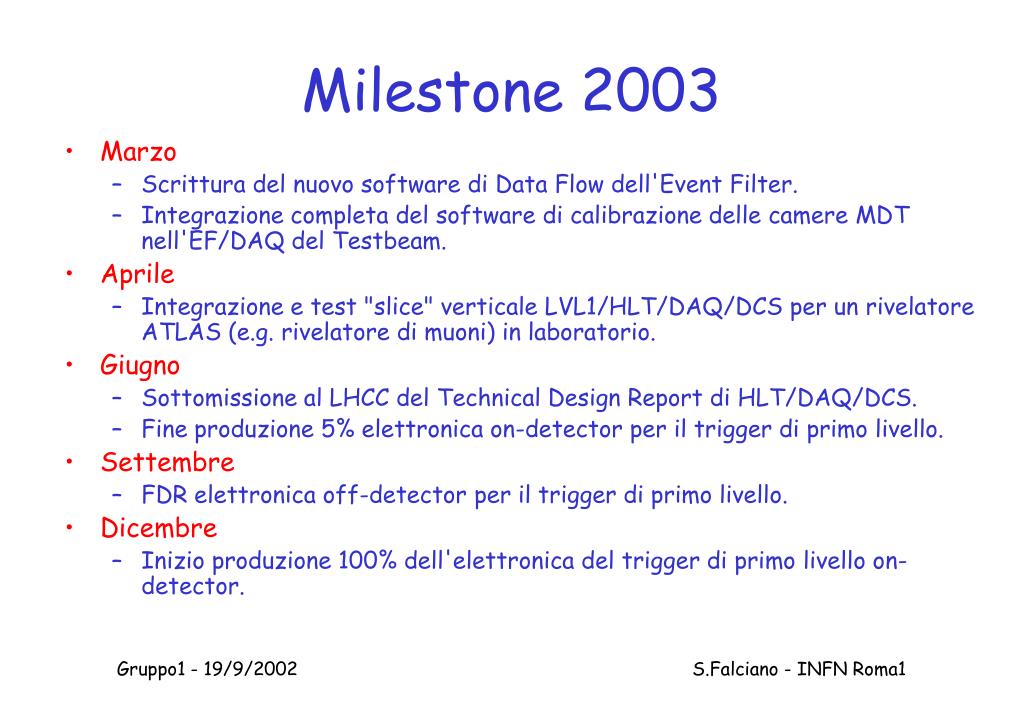 Milestone 2003

• Marzo
– Scrittura del nuovo software di Data Flow dell'Event Filter.
– Integrazione completa del software di calibrazione delle camere MDT nell'EF/DAQ del Testbeam.
• Aprile
– Integrazione e test "slice" verticale LVL1/HLT/DAQ/DCS per un rivelatore ATLAS (e.g. rivelatore di muoni) in laboratorio.
• Giugno
– Sottomissione al LHCC del Technical Design Report di HLT/DAQ/DCS.
– Fine produzione 5% elettronica on-detector per il trigger di primo livello.
• Settembre
– FDR elettronica off-detector per il trigger di primo livello.
• Dicembre
– Inizio produzione 100% dell'elettronica del trigger di primo livello on-detector.

Gruppo1 - 19/9/2002

S.Falciano - INFN Roma1